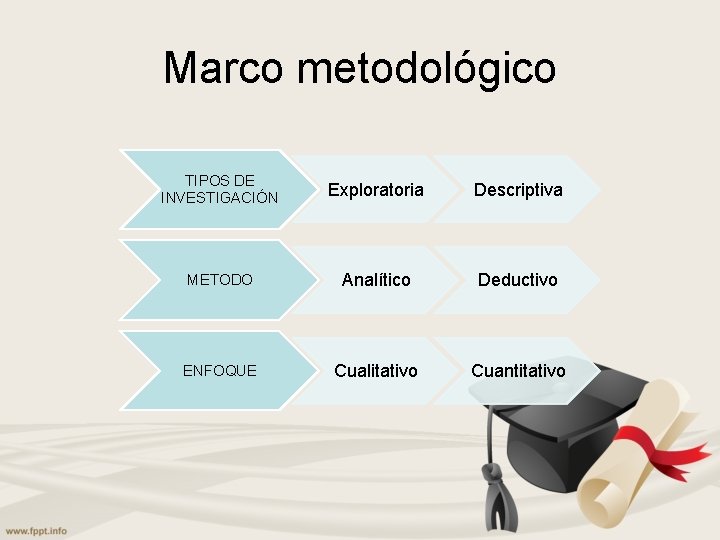 Marco metodológico

TIPOS DE INVESTIGACIÓN
Exploratoria
Descriptiva

METODO
Analítico
Deductivo

ENFOQUE
Cualitativo
Cuantitativo

www.fppt.info